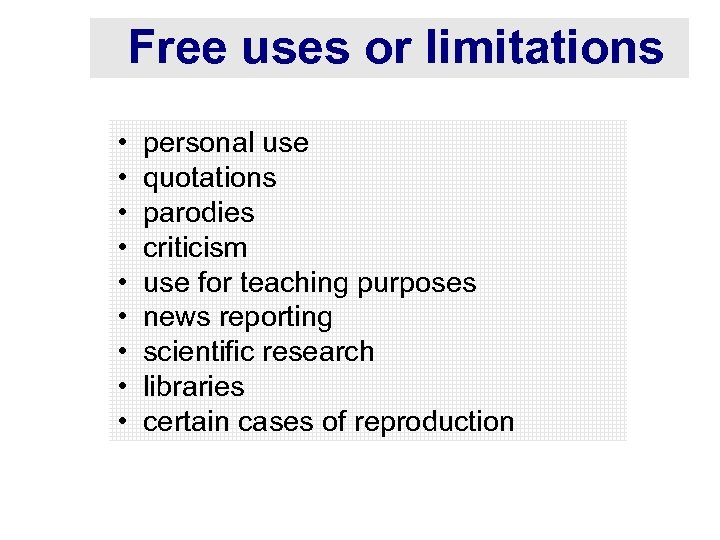 Free uses or limitations

• personal use
• quotations
• parodies
• criticism
• use for teaching purposes
• news reporting
• scientific research
• libraries
• certain cases of reproduction